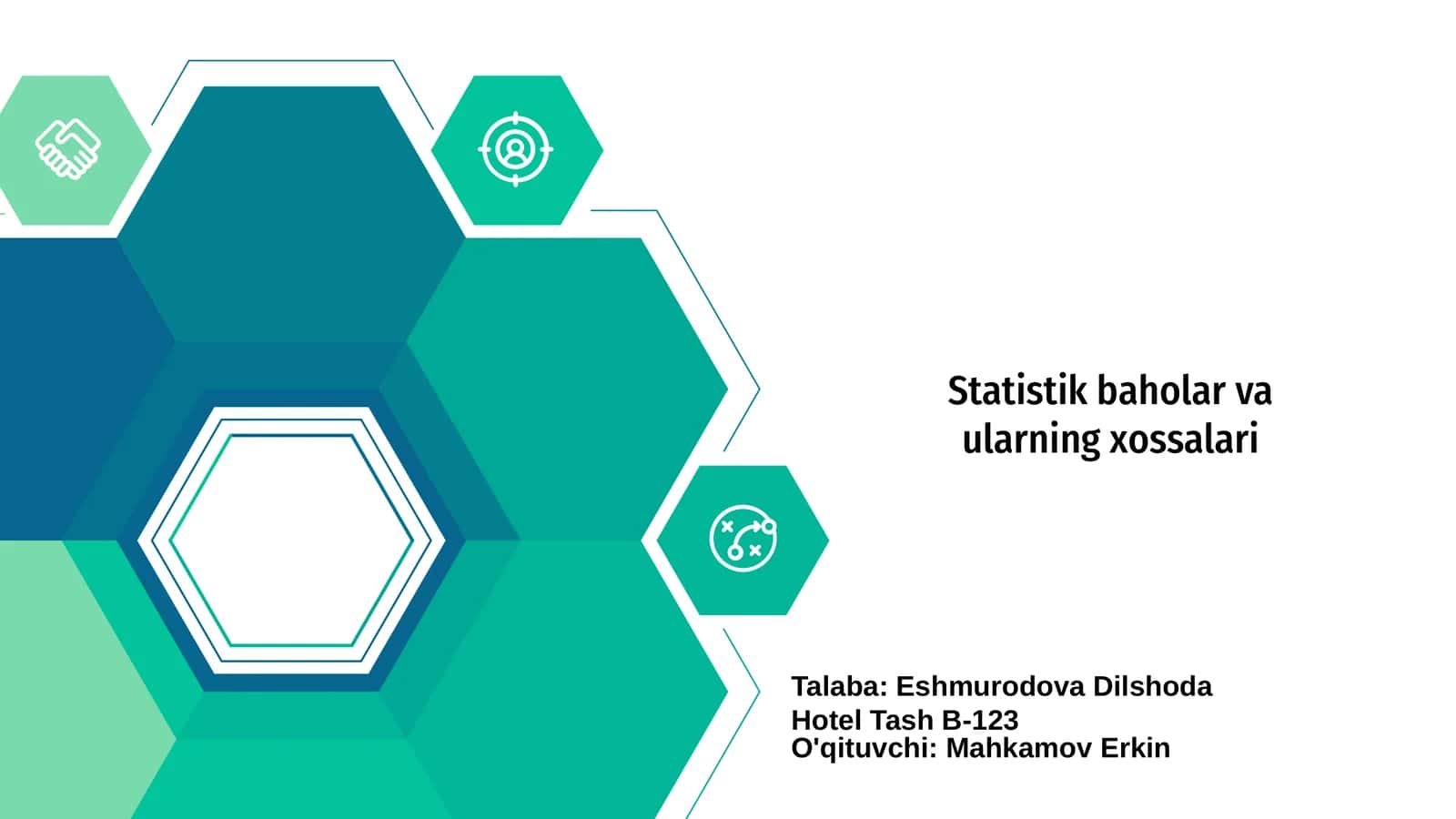 Statistik baholar va ularning xossalari

Talaba: Eshmurodova Dilshoda
Hotel Tash B-123
O'qituvchi: Mahkamov Erkin